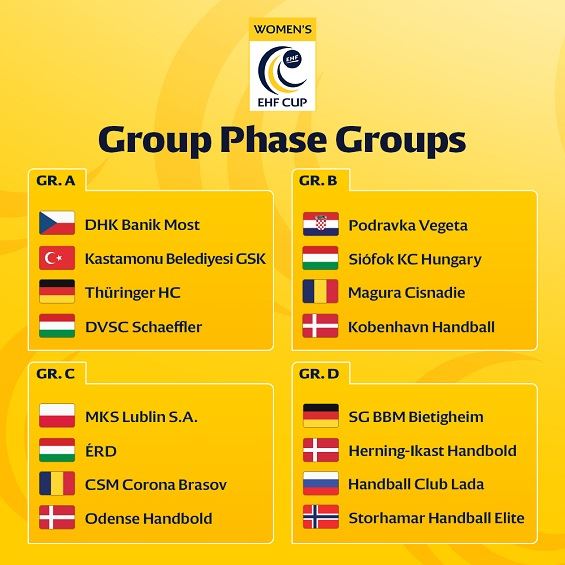 WOMEN'S

EHF

EHF CUP

Group Phase Groups

GR. A

DHK Banik Most

Kastamonu Belediyesi GSK

Thüringer HC

DVSC Schaeffler

GR. B

Podravka Vegeta

Siófok KC Hungary

Magura Cisnadie

Kobenhavn Handball

GR. C

MKS Lublin S.A.

ÉRD

CSM Corona Brasov

Odense Handbold

GR. D

SG BBM Bietigheim

Herning-Ikast Handbold

Handball Club Lada

Storhamar Handball Elite